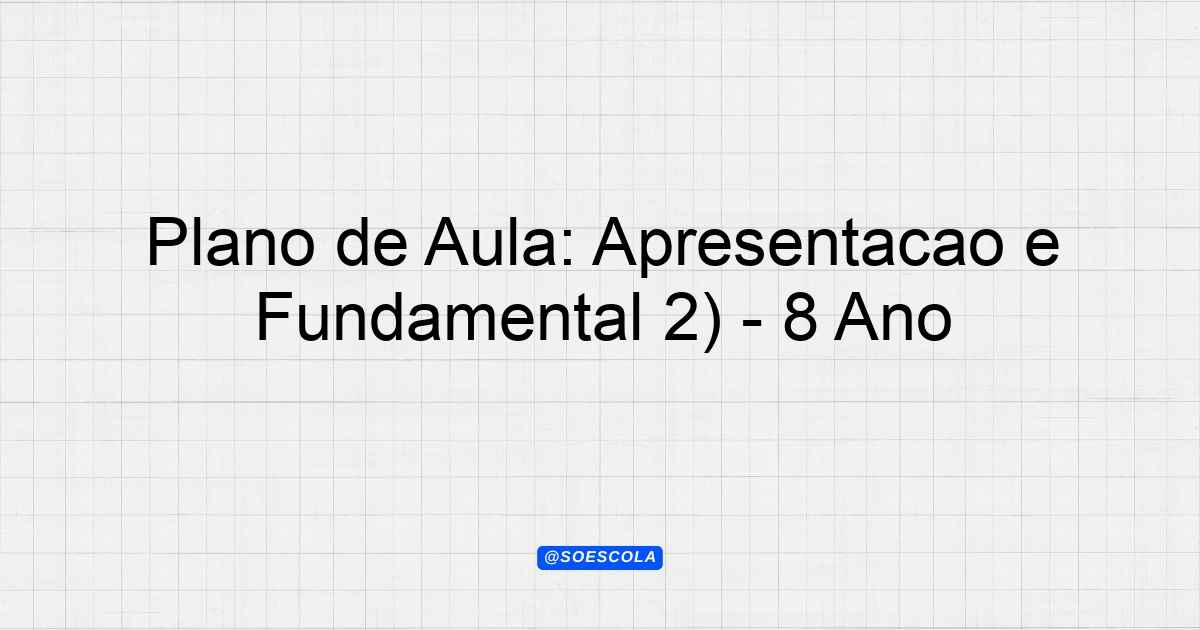 Plano de Aula: Apresentacao e Fundamental 2) - 8 Ano

@SOESCOLA